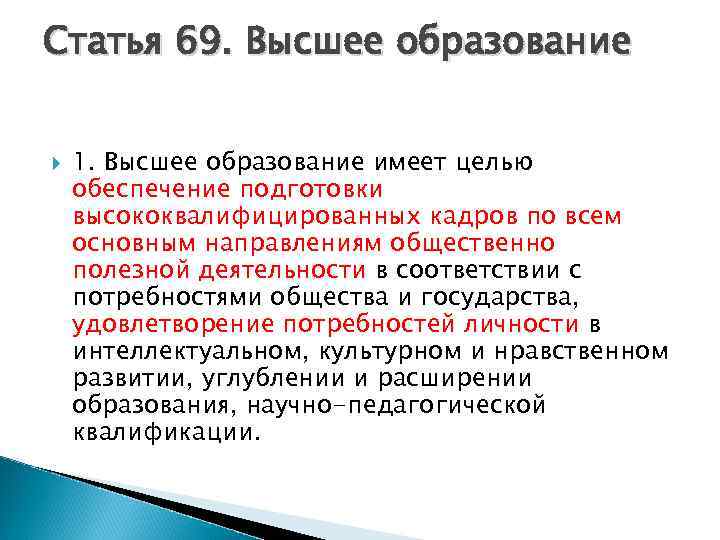 Статья 69. Высшее образование

1. Высшее образование имеет целью обеспечение подготовки высококвалифицированных кадров по всем основным направлениям общественно полезной деятельности в соответствии с потребностями общества и государства, удовлетворение потребностей личности в интеллектуальном, культурном и нравственном развитии, углублении и расширении образования, научно-педагогической квалификации.